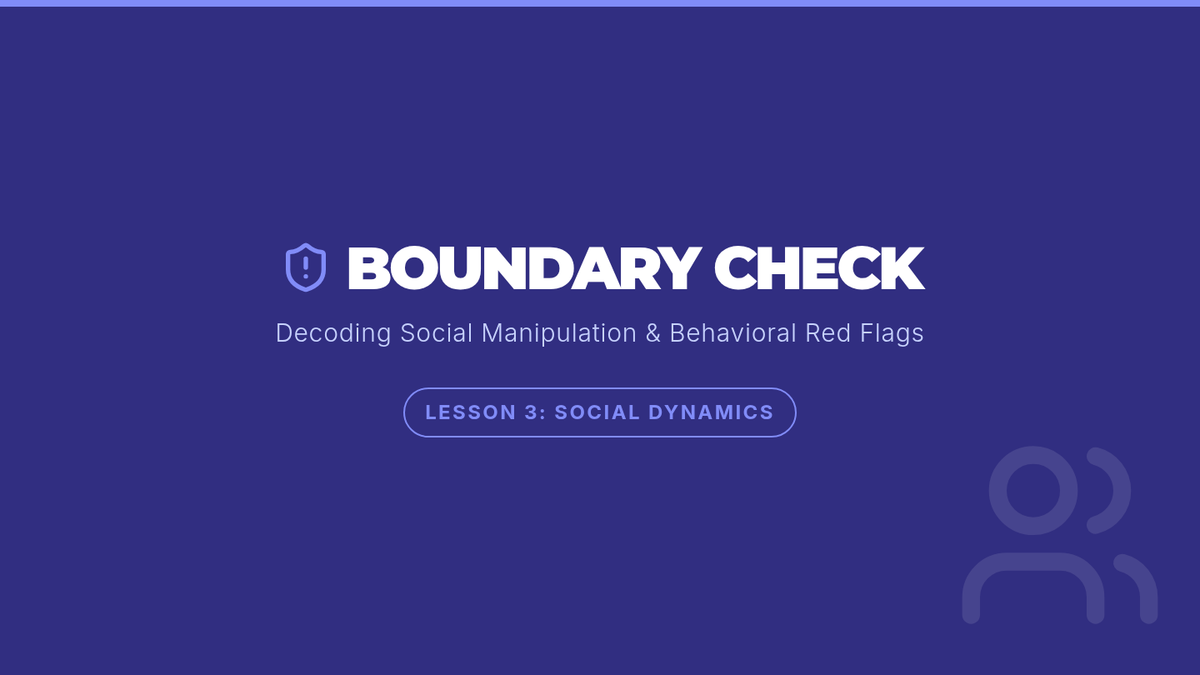 BOUNDARY CHECK

Decoding Social Manipulation & Behavioral Red Flags

LESSON 3: SOCIAL DYNAMICS